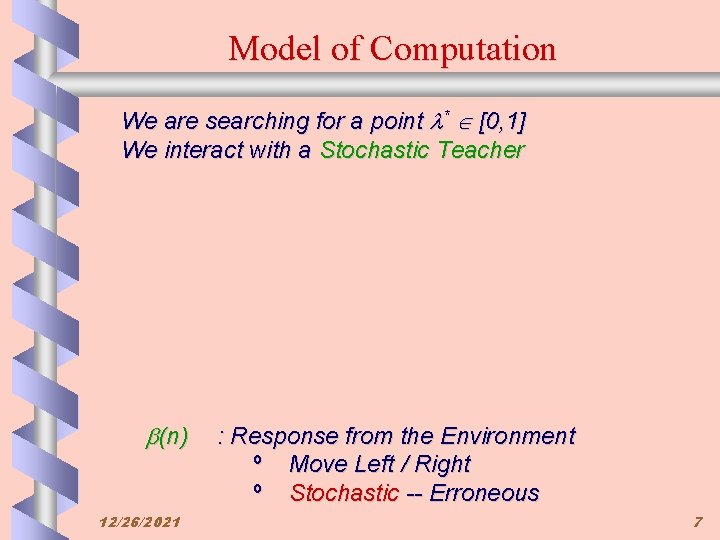 Model of Computation

We are searching for a point $\lambda^* \in [0,1]$
We interact with a Stochastic Teacher

$\beta(n)$ : Response from the Environment
º Move Left / Right
º Stochastic -- Erroneous

12/26/2021

7